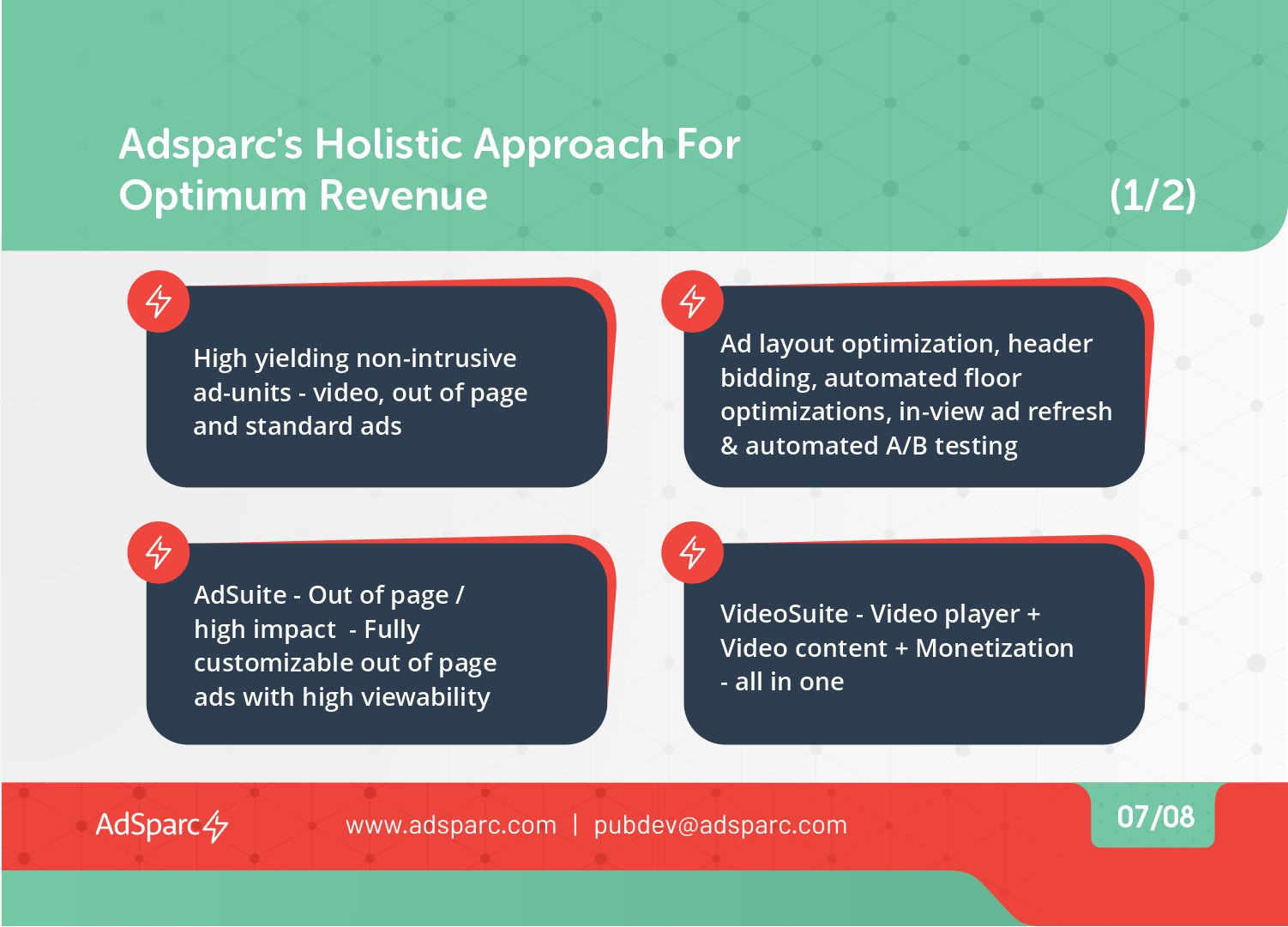 Adsparc's Holistic Approach For Optimum Revenue

(1/2)

High yielding non-intrusive ad-units - video, out of page and standard ads

Ad layout optimization, header bidding, automated floor optimizations, in-view ad refresh & automated A/B testing

AdSuite - Out of page / high impact - Fully customizable out of page ads with high viewability

VideoSuite - Video player + Video content + Monetization - all in one

AdSparc

www.adsparc.com | pubdev@adsparc.com

07/08